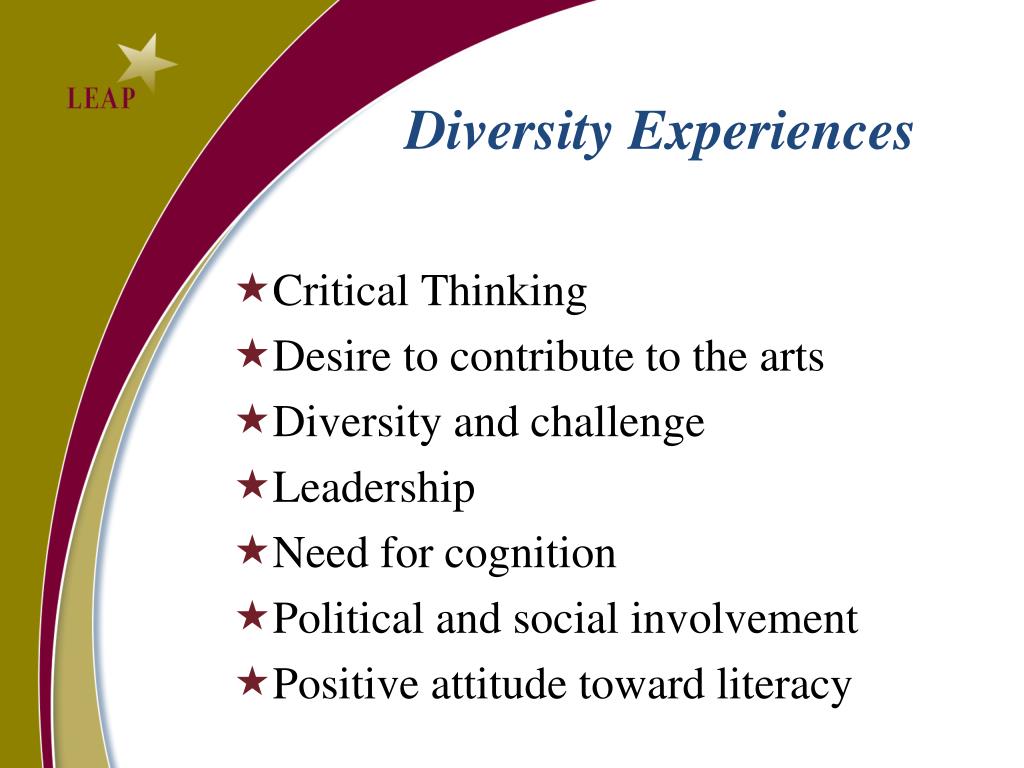 LEAP

Diversity Experiences

★Critical Thinking
★Desire to contribute to the arts
★Diversity and challenge
★Leadership
★Need for cognition
★Political and social involvement
★Positive attitude toward literacy